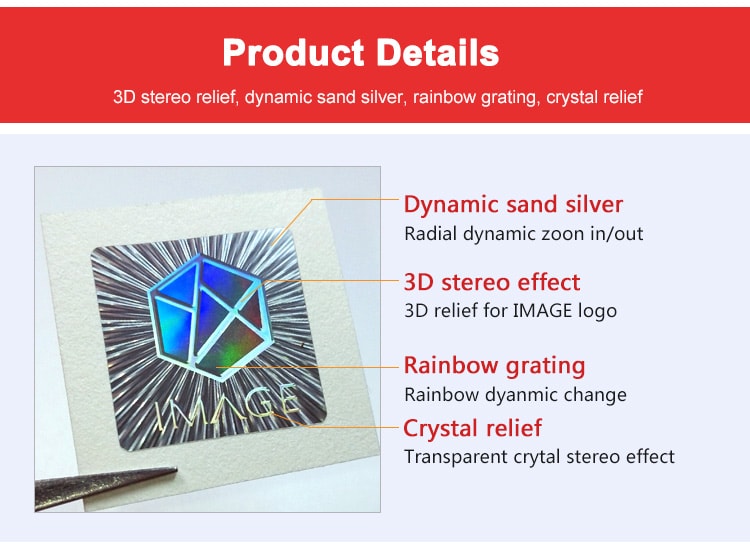 Product Details

3D stereo relief, dynamic sand silver, rainbow grating, crystal relief

IMAGE

Dynamic sand silver
Radial dynamic zoon in/out

3D stereo effect
3D relief for IMAGE logo

Rainbow grating
Rainbow dyanmic change

Crystal relief
Transparent crytal stereo effect